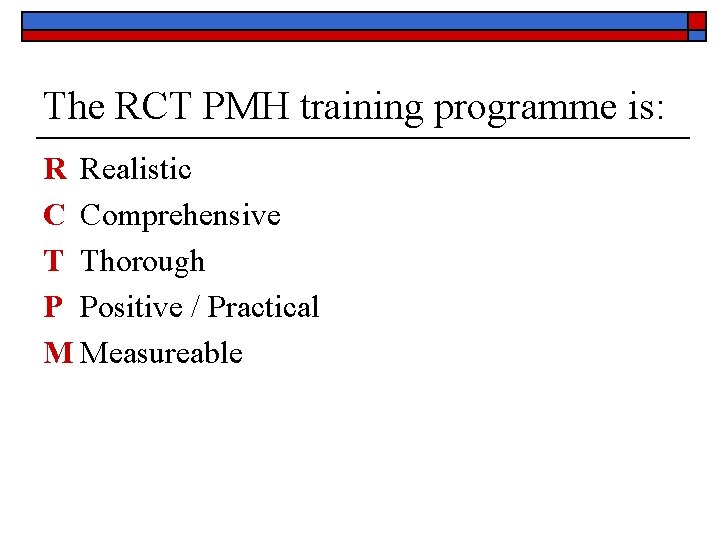 The RCT PMH training programme is:

R Realistic

C Comprehensive

T Thorough

P Positive / Practical

M Measureable